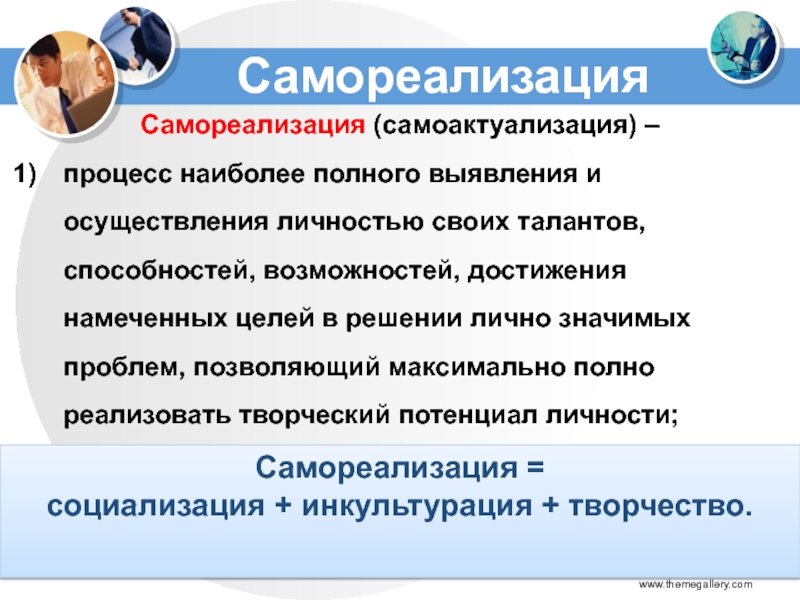 Самореализация

Самореализация (самоактуализация) –

1) процесс наиболее полного выявления и осуществления личностью своих талантов, способностей, возможностей, достижения намеченных целей в решении лично значимых проблем, позволяющий максимально полно реализовать творческий потенциал личности;

Самореализация =
социализация + инкультурация + творчество.

www.themegallery.com